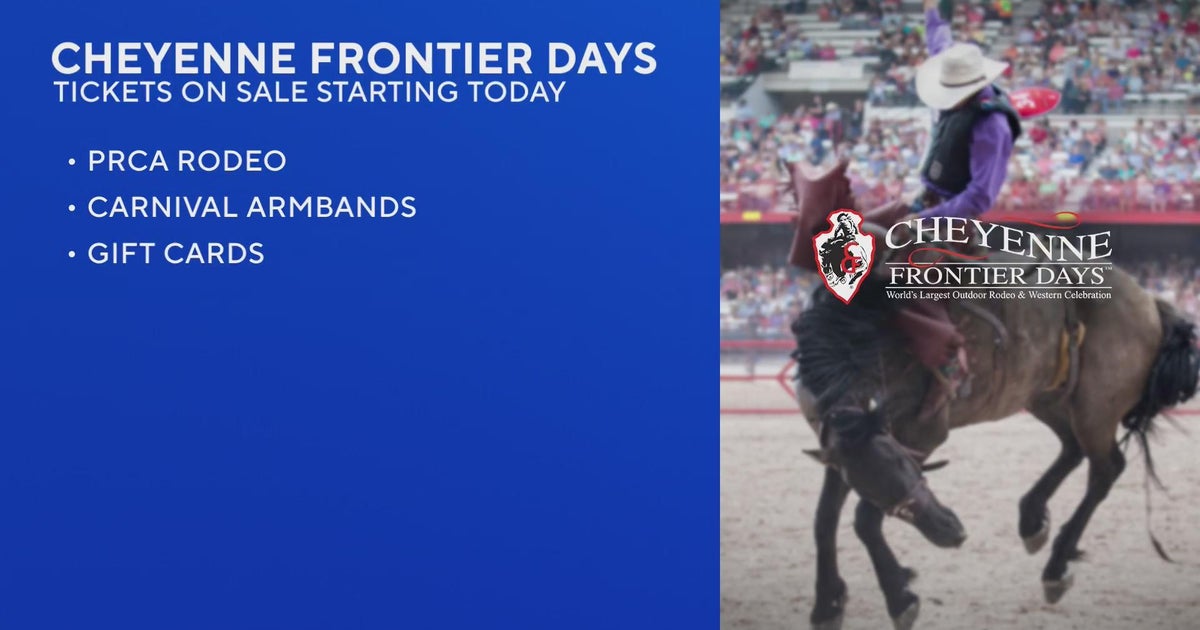 CHEYENNE FRONTIER DAYS
TICKETS ON SALE STARTING TODAY

• PRCA RODEO
• CARNIVAL ARMBANDS
• GIFT CARDS

CHEYENNE
FRONTIER DAYS™
World's Largest Outdoor Rodeo & Western Celebration